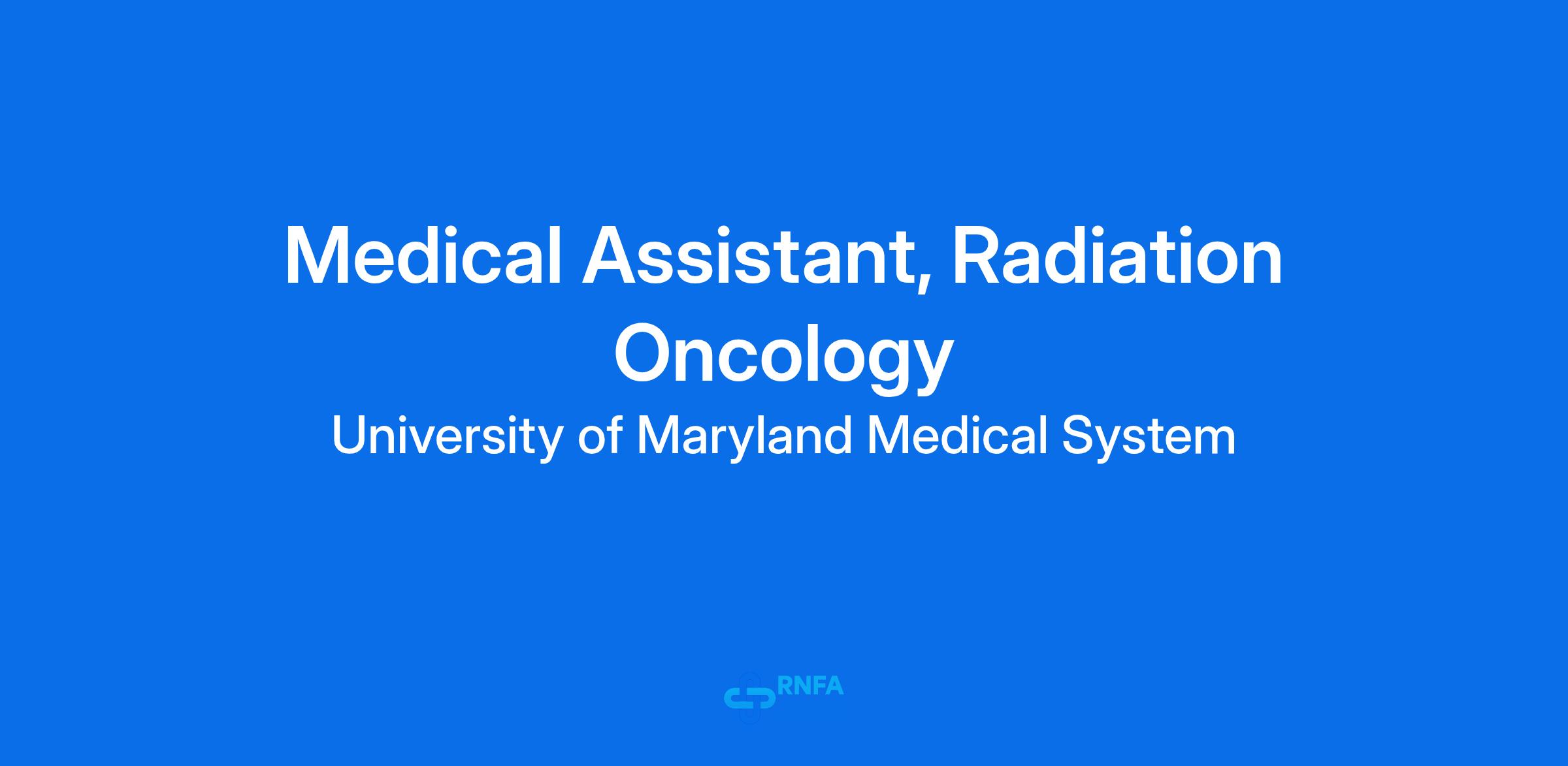 Medical Assistant, Radiation Oncology

University of Maryland Medical System

RNFA